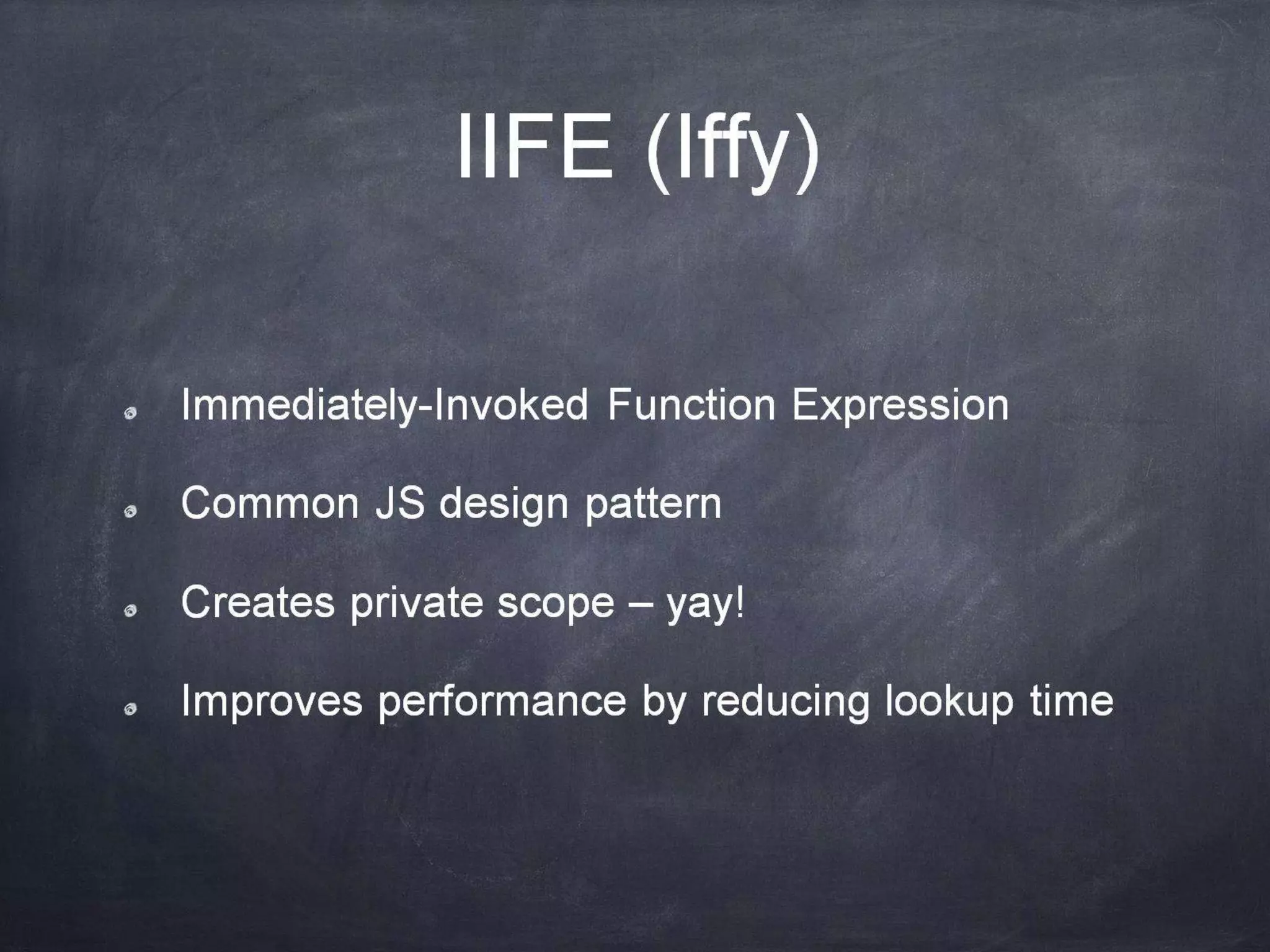 IIFE (Iffy)

Immediately-Invoked Function Expression

Common JS design pattern

Creates private scope – yay!

Improves performance by reducing lookup time